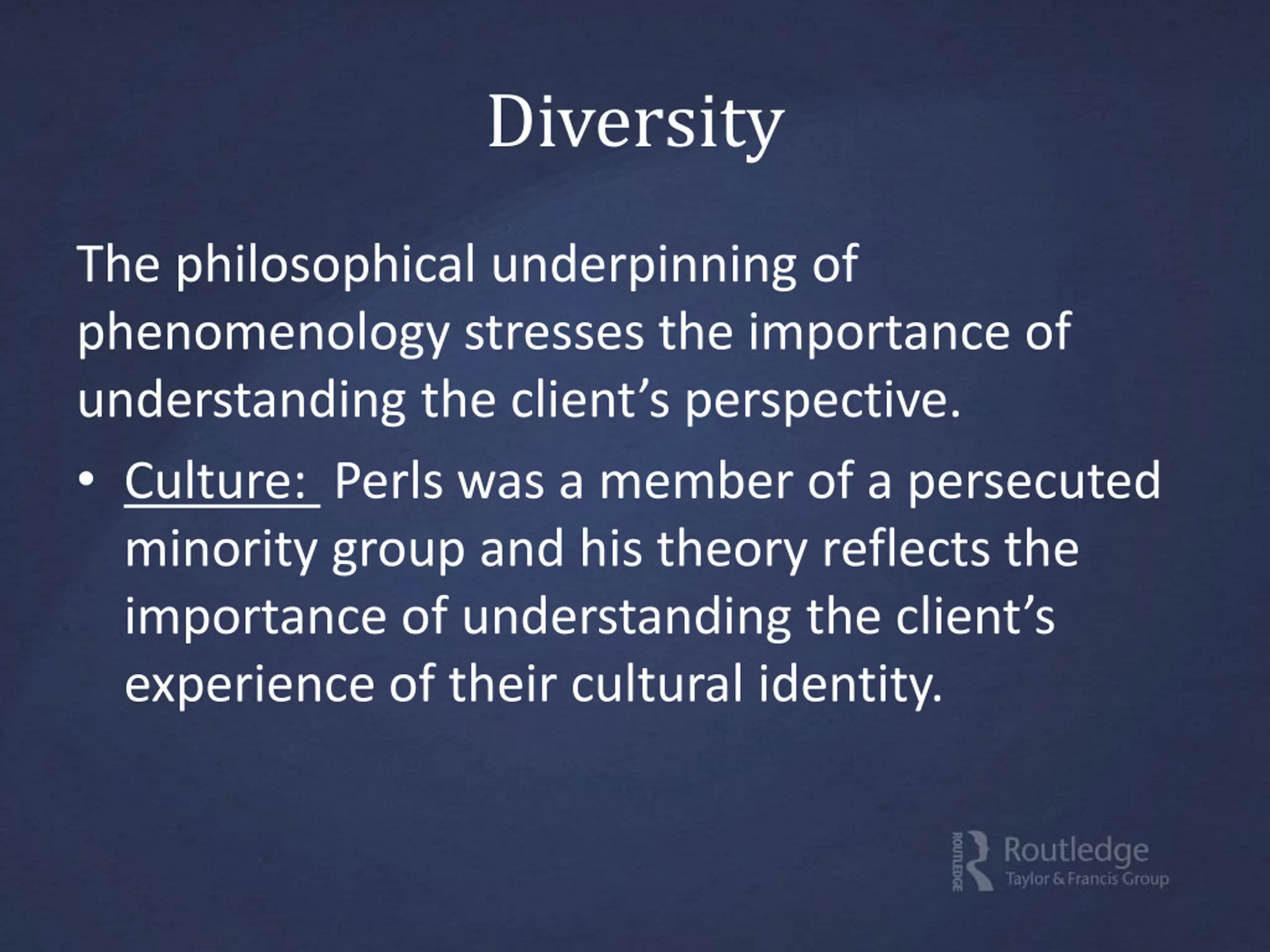 Diversity

The philosophical underpinning of phenomenology stresses the importance of understanding the client’s perspective.

• Culture: Perls was a member of a persecuted minority group and his theory reflects the importance of understanding the client’s experience of their cultural identity.

ROUTLEDGE Routledge
Taylor & Francis Group